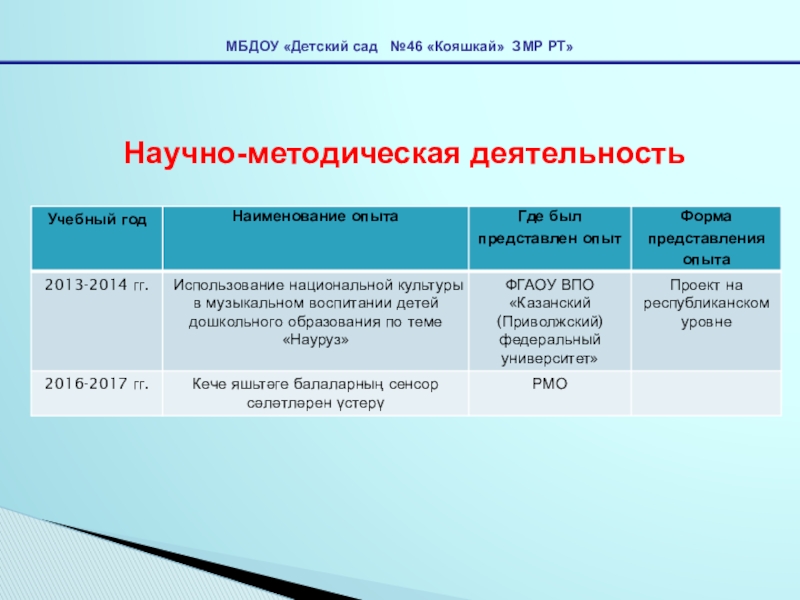 МБДОУ «Детский сад №46 «Кояшкай» ЗМР РТ»

Научно-методическая деятельность

| Учебный год | Наименование опыта | Где был представлен опыт | Форма представления опыта |
|---|---|---|---|
| 2013-2014 гг. | Использование национальной культуры в музыкальном воспитании детей дошкольного образования по теме «Науруз» | ФГАОУ ВПО «Казанский (Приволжский) федеральный университет» | Проект на республиканском уровне |
| 2016-2017 гг. | Кече яшьтәге балаларның сенсор сәләтләрен үстерү | РМО | |